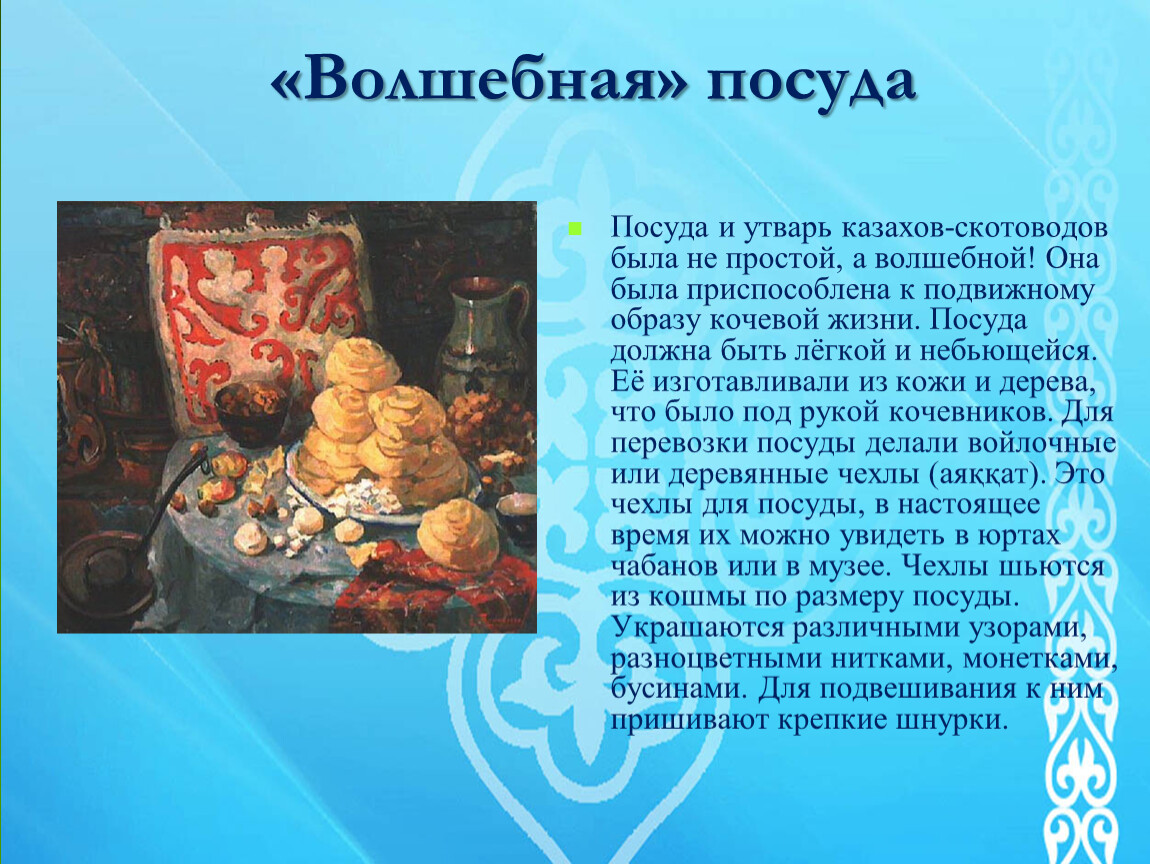 «Волшебная» посуда

Посуда и утварь казахов-скотоводов была не простой, а волшебной! Она была приспособлена к подвижному образу кочевой жизни. Посуда должна быть лёгкой и небьющейся. Её изготавливали из кожи и дерева, что было под рукой кочевников. Для перевозки посуды делали войлочные или деревянные чехлы (аяққат). Это чехлы для посуды, в настоящее время их можно увидеть в юртах чабанов или в музее. Чехлы шьются из кошмы по размеру посуды. Украшаются различными узорами, разноцветными нитками, монетками, бусинами. Для подвешивания к ним пришивают крепкие шнурки.